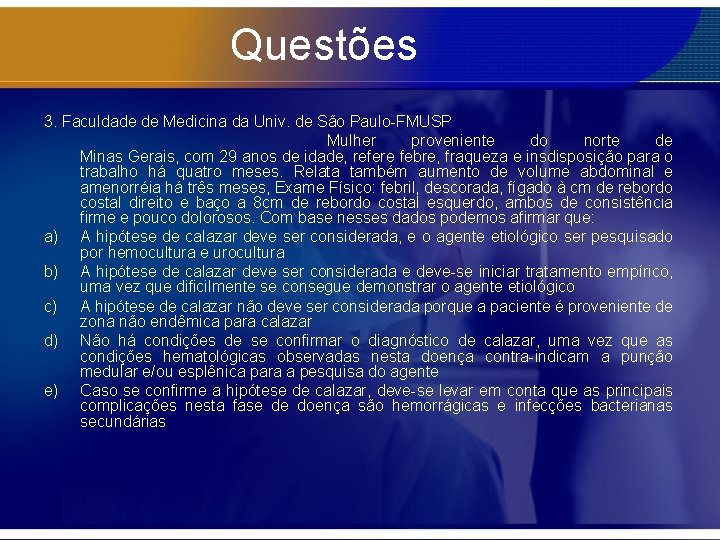 Questões

3. Faculdade de Medicina da Univ. de São Paulo-FMUSP

Mulher proveniente do norte de Minas Gerais, com 29 anos de idade, refere febre, fraqueza e insdisposição para o trabalho há quatro meses. Relata também aumento de volume abdominal e amenorréia há três meses, Exame Físico: febril, descorada, fígado à cm de rebordo costal direito e baço a 8cm de rebordo costal esquerdo, ambos de consistência firme e pouco dolorosos. Com base nesses dados podemos afirmar que:

a) A hipótese de calazar deve ser considerada, e o agente etiológico ser pesquisado por hemocultura e urocultura

b) A hipótese de calazar deve ser considerada e deve-se iniciar tratamento empírico, uma vez que dificilmente se consegue demonstrar o agente etiológico

c) A hipótese de calazar não deve ser considerada porque a paciente é proveniente de zona não endêmica para calazar

d) Não há condições de se confirmar o diagnóstico de calazar, uma vez que as condições hematológicas observadas nesta doença contra-indicam a punção medular e/ou esplênica para a pesquisa do agente

e) Caso se confirme a hipótese de calazar, deve-se levar em conta que as principais complicações nesta fase de doença são hemorrágicas e infecções bacterianas secundárias